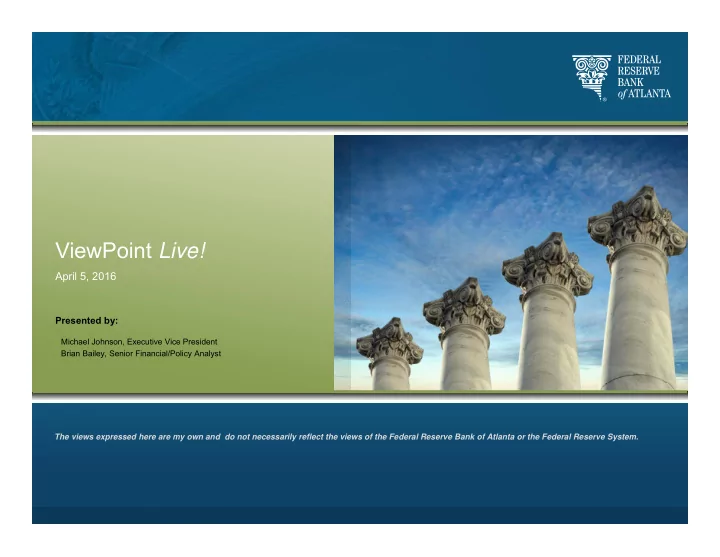 FEDERAL RESERVE BANK of ATLANTA

ViewPoint Live!

April 5, 2016

Presented by:

Michael Johnson, Executive Vice President
Brian Bailey, Senior Financial/Policy Analyst

The views expressed here are my own and do not necessarily reflect the views of the Federal Reserve Bank of Atlanta or the Federal Reserve System.